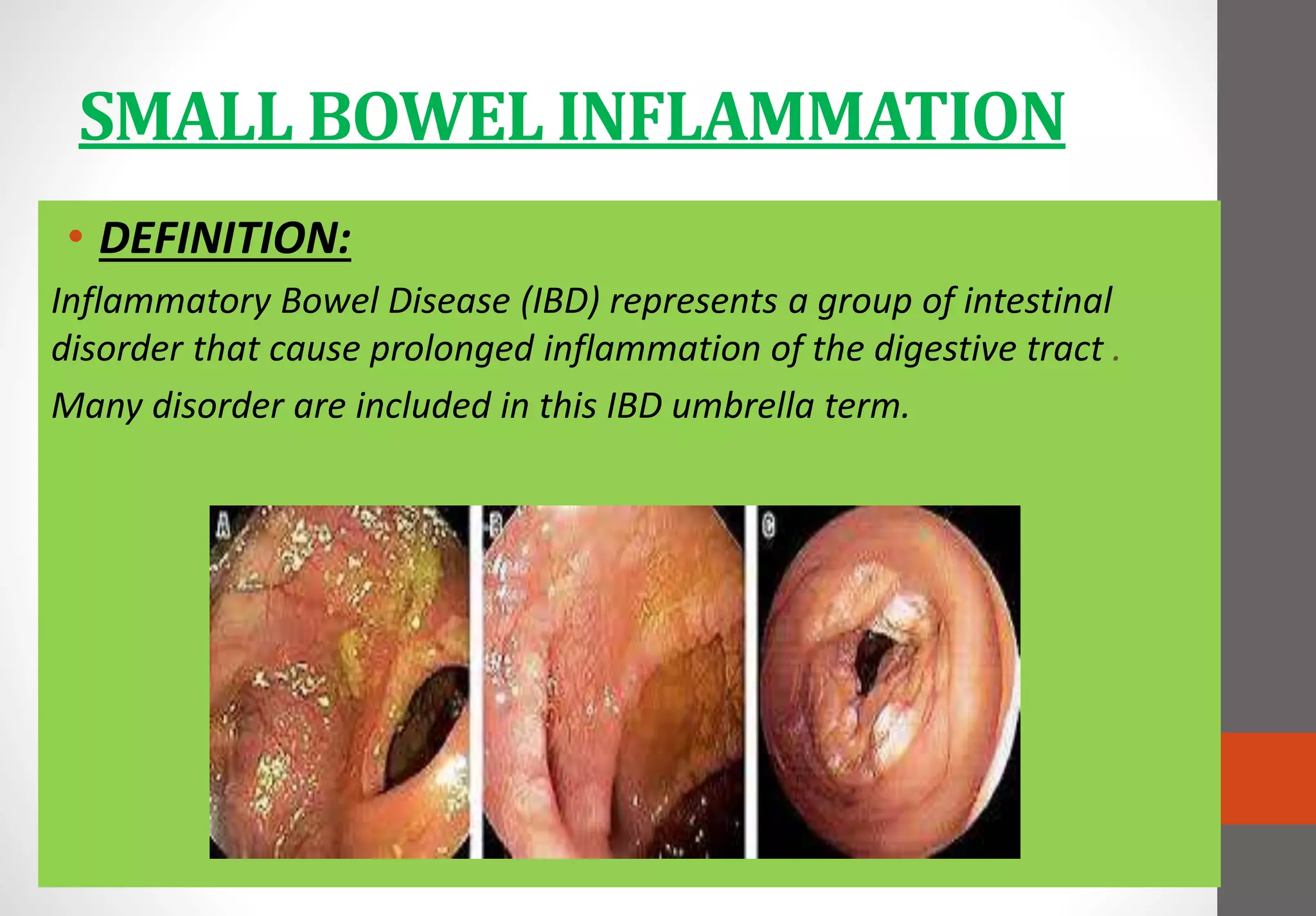 SMALL BOWEL INFLAMMATION

• DEFINITION:

Inflammatory Bowel Disease (IBD) represents a group of intestinal disorder that cause prolonged inflammation of the digestive tract .

Many disorder are included in this IBD umbrella term.

A

B

C